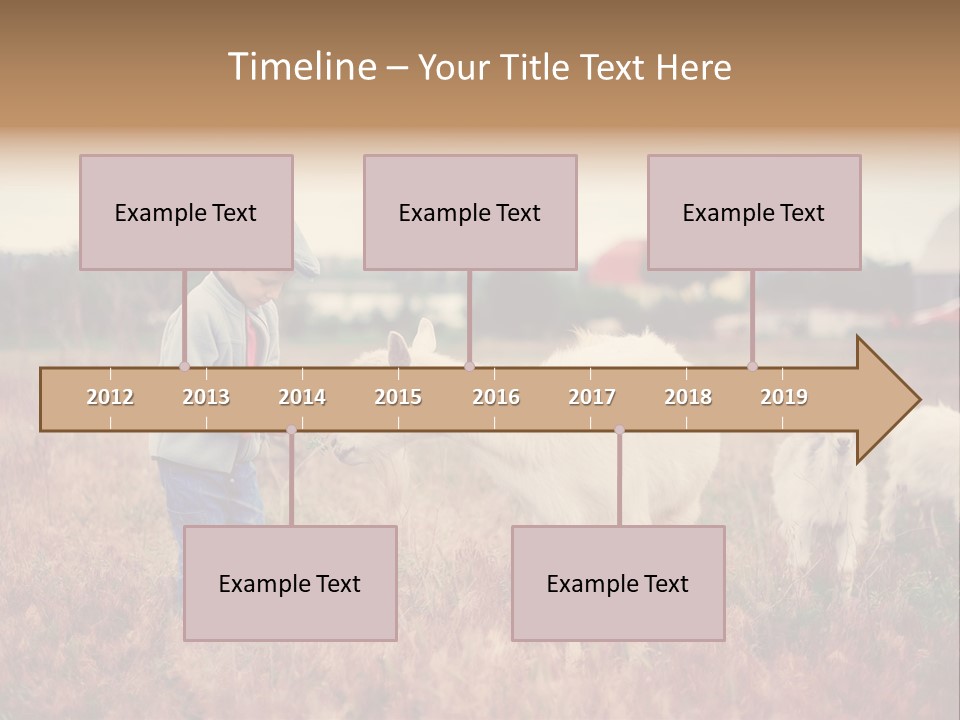 Timeline – Your Title Text Here

Example Text

Example Text

Example Text

2012 2013 2014 2015 2016 2017 2018 2019

Example Text

Example Text